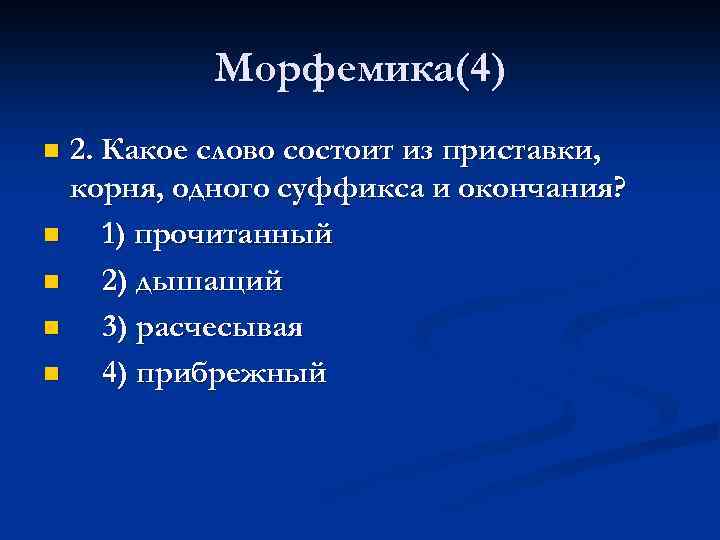 Морфемика(4)

2. Какое слово состоит из приставки, корня, одного суффикса и окончания?

1) прочитанный

2) дышащий

3) расчесывая

4) прибрежный